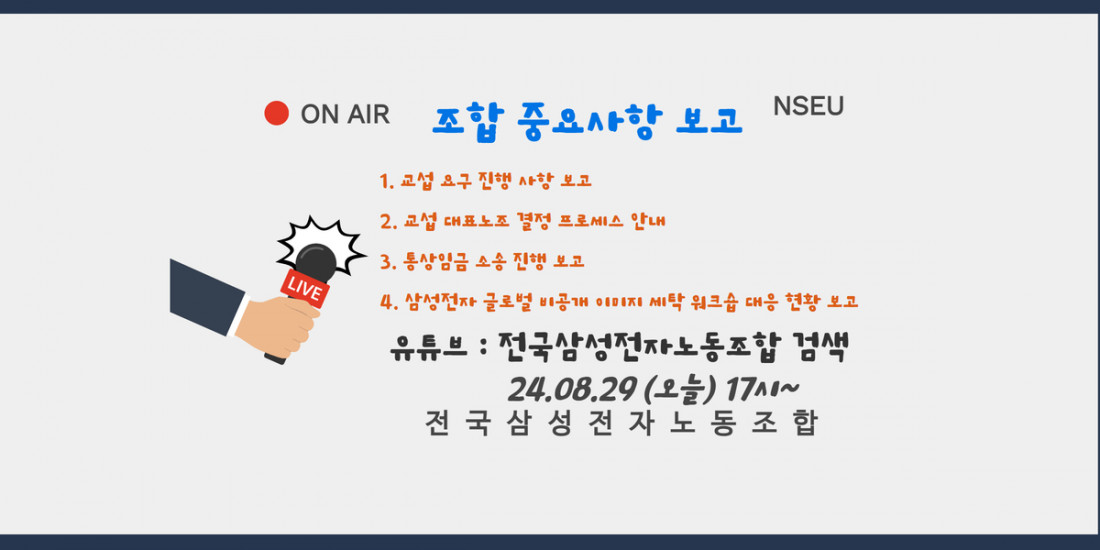 ON AIR

조합 중요사항 보고

NSEU

1. 교섭 요구 진행 사항 보고

2. 교섭 대표노조 결정 프로세스 안내

3. 통상임금 소송 진행 보고

4. 삼성전자 글로벌 비공개 이미지 세탁 워크숍 대응 현황 보고

LIVE

유튜브 : 전국삼성전자노동조합 검색

24.08.29 (오늘) 17시~

전국삼성전자노동조합